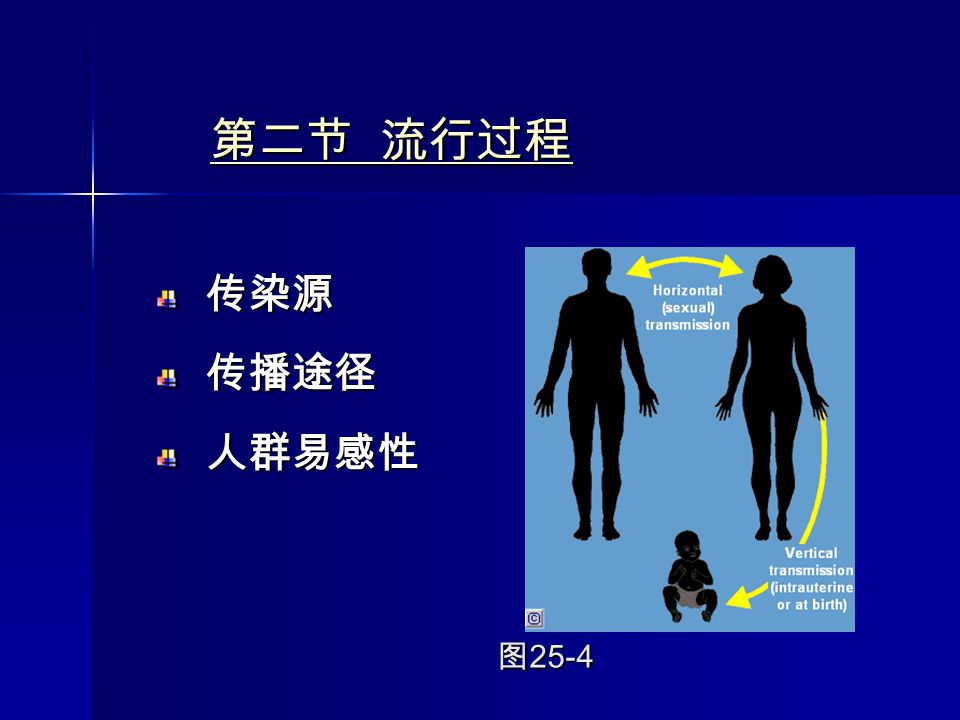 第二节 流行过程

传染源

传播途径

人群易感性

Horizontal (sexual) transmission

Vertical transmission (intrauterine or at birth)

©

图25-4